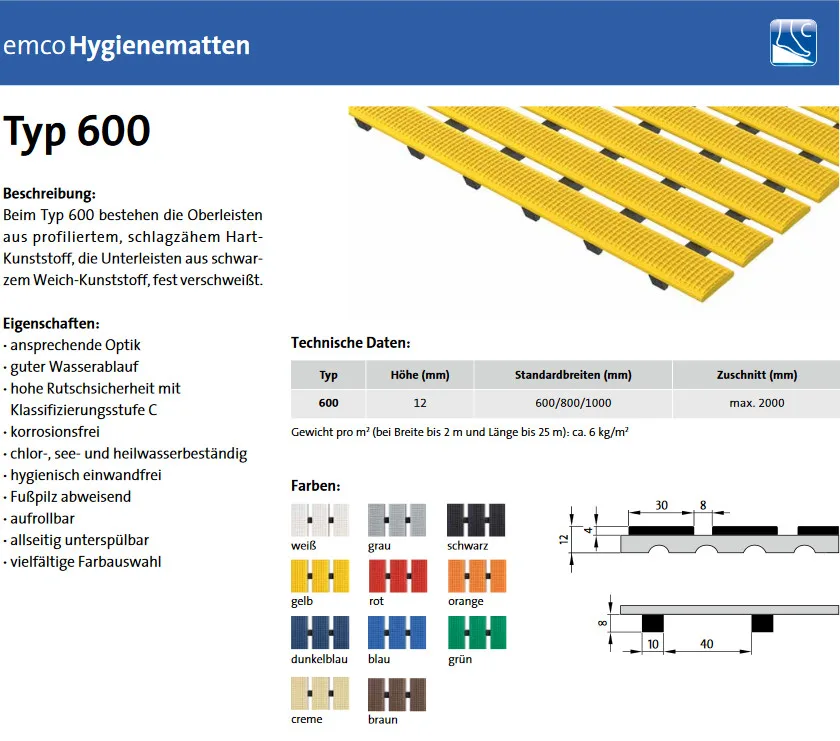 emco Hygienematten

Typ 600

Beschreibung:
Beim Typ 600 bestehen die Oberleisten aus profiliertem, schlagzähem Hart-Kunststoff, die Unterleisten aus schwarzem Weich-Kunststoff, fest verschweißt.

Eigenschaften:
· ansprechende Optik
· guter Wasserablauf
· hohe Rutschsicherheit mit Klassifizierungsstufe C
· korrosionsfrei
· chlor-, see- und heilwasserbeständig
· hygienisch einwandfrei
· Fußpilz abweisend
· aufrollbar
· allseitig unterspülbar
· vielfältige Farbauswahl

Technische Daten:

| Typ | Höhe (mm) | Standardbreiten (mm) | Zuschnitt (mm) |
|---|---|---|---|
| 600 | 12 | 600/800/1000 | max. 2000 |

Gewicht pro m² (bei Breite bis 2 m und Länge bis 25 m): ca. 6 kg/m²

Farben:
weiß
grau
schwarz
gelb
rot
orange
dunkelblau
blau
grün
creme
braun

30
8
4
12
8
10
40